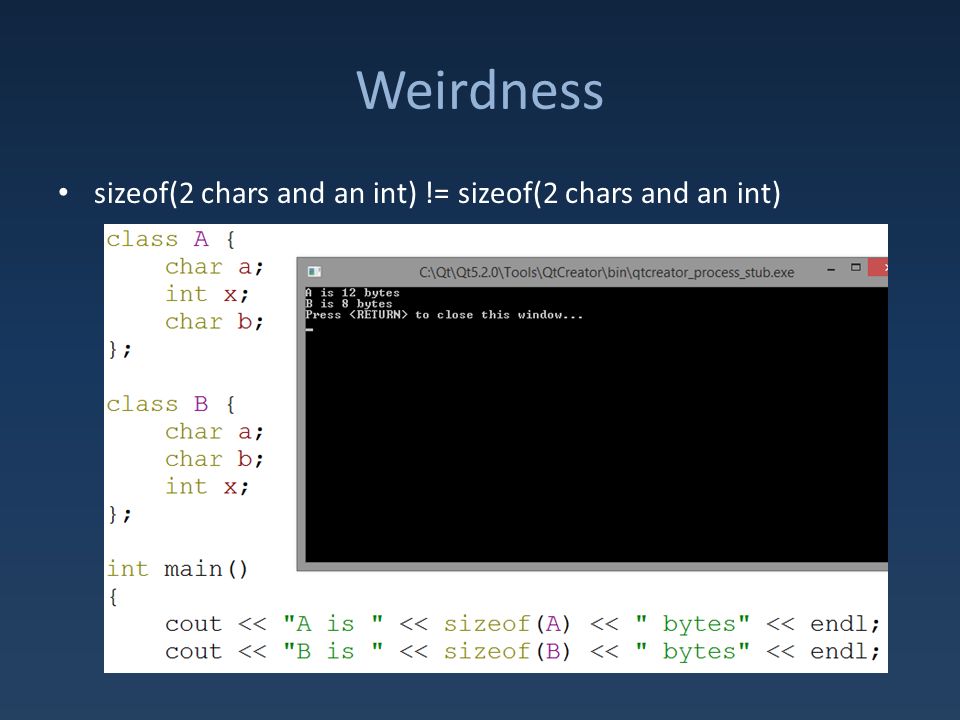 Weirdness

• sizeof(2 chars and an int) != sizeof(2 chars and an int)

class A {
    char a;
    int x;
    char b;
};

class B {
    char a;
    char b;
    int x;
};

int main()
{
    cout << "A is " << sizeof(A) << " bytes" << endl;
    cout << "B is " << sizeof(B) << " bytes" << endl;

C:\Qt\Qt5.2.0\Tools\QtCreator\bin\qtcreator_process_stub.exe

A is 12 bytes
B is 8 bytes
Press <RETURN> to close this window...